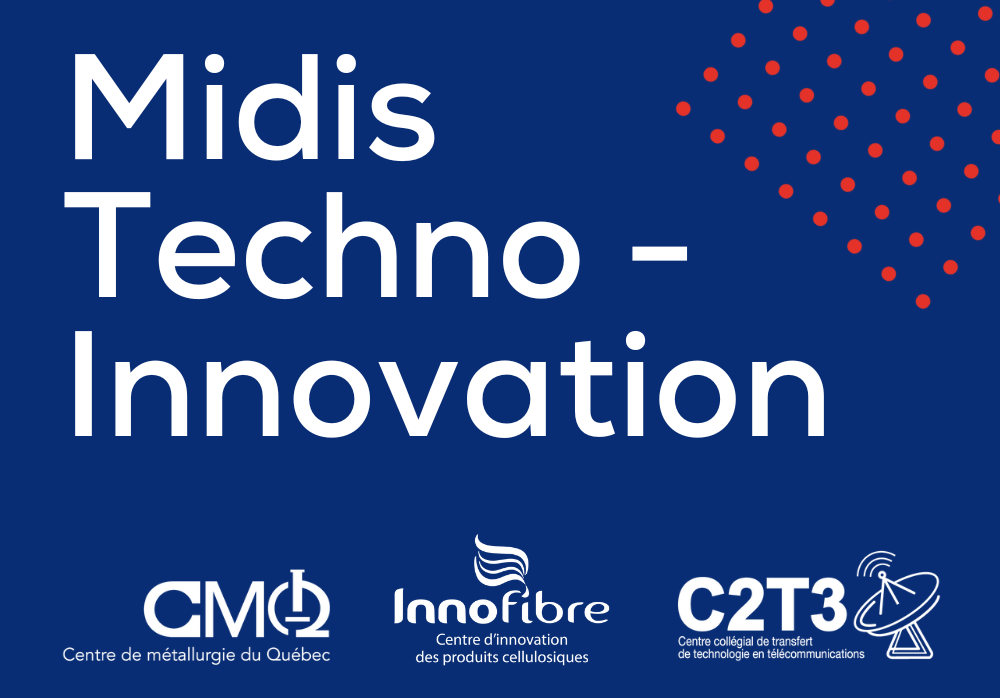 Midis Techno - Innovation

CMQ
Centre de métallurgie du Québec

Innofibre
Centre d'innovation des produits cellulosiques

C2T3
Centre collégial de transfert de technologie en télécommunications